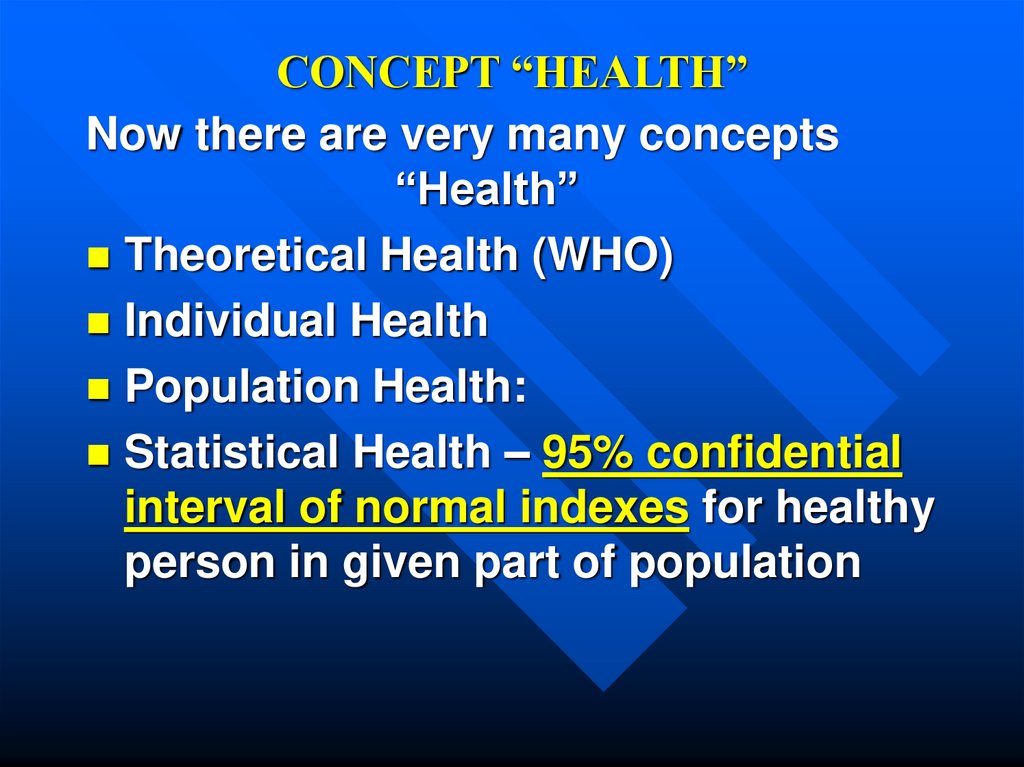 CONCEPT “HEALTH”

Now there are very many concepts “Health”

- Theoretical Health (WHO)
- Individual Health
- Population Health:
- Statistical Health – 95% confidential interval of normal indexes for healthy person in given part of population